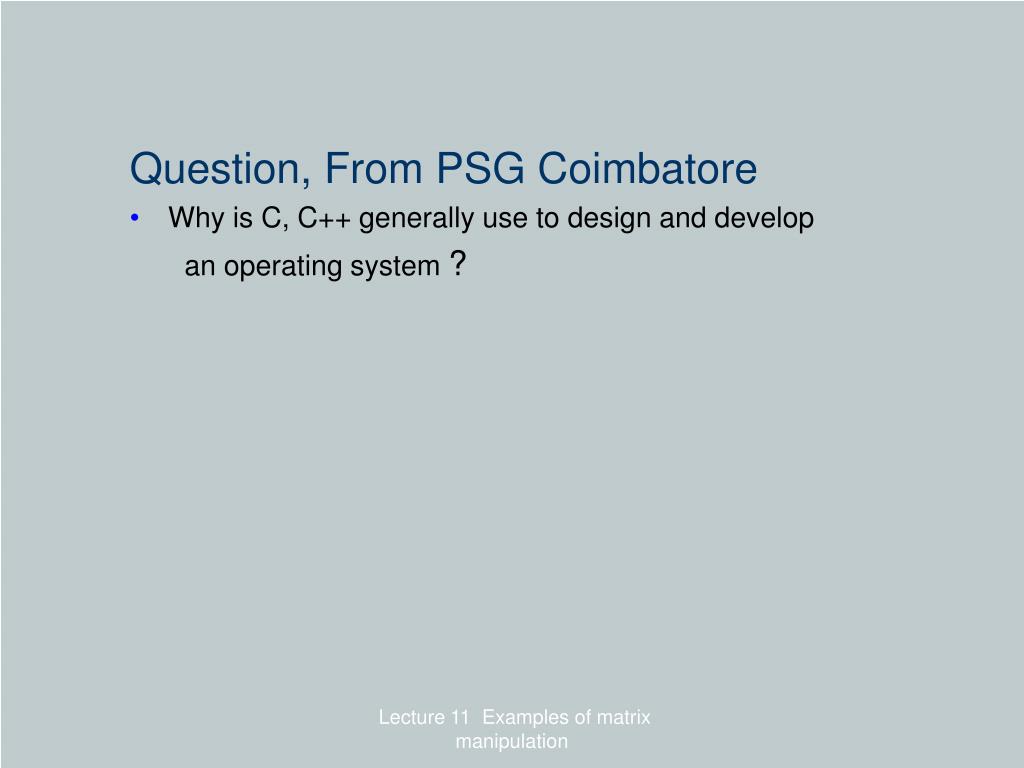 Question, From PSG Coimbatore

• Why is C, C++ generally use to design and develop an operating system ?

Lecture 11 Examples of matrix manipulation